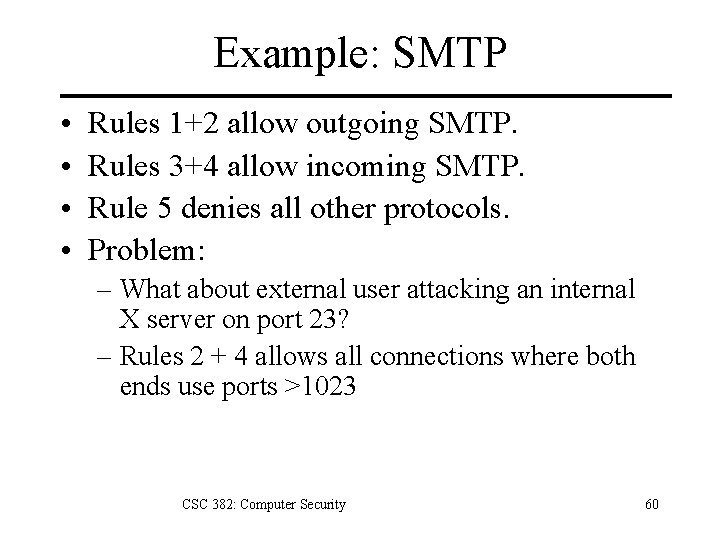 Example: SMTP

• Rules 1+2 allow outgoing SMTP.
• Rules 3+4 allow incoming SMTP.
• Rule 5 denies all other protocols.
• Problem:
  – What about external user attacking an internal X server on port 23?
  – Rules 2 + 4 allows all connections where both ends use ports >1023

CSC 382: Computer Security

60